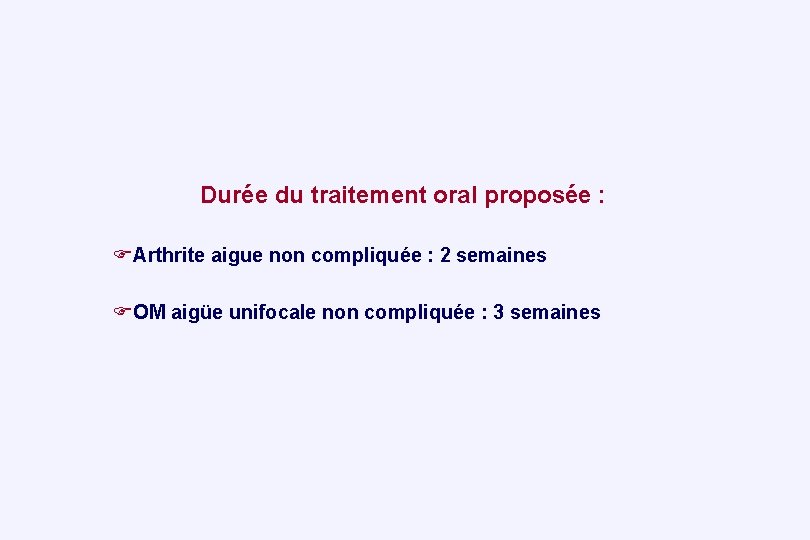 Durée du traitement oral proposée :

☞Arthrite aigue non compliquée : 2 semaines

☞OM aigüe unifocale non compliquée : 3 semaines